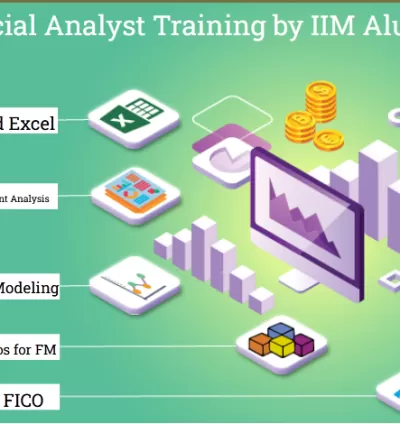 cial Analyst Training by IIM Alu

d Excel

nt Analysis

Modeling

os for FM

FICO